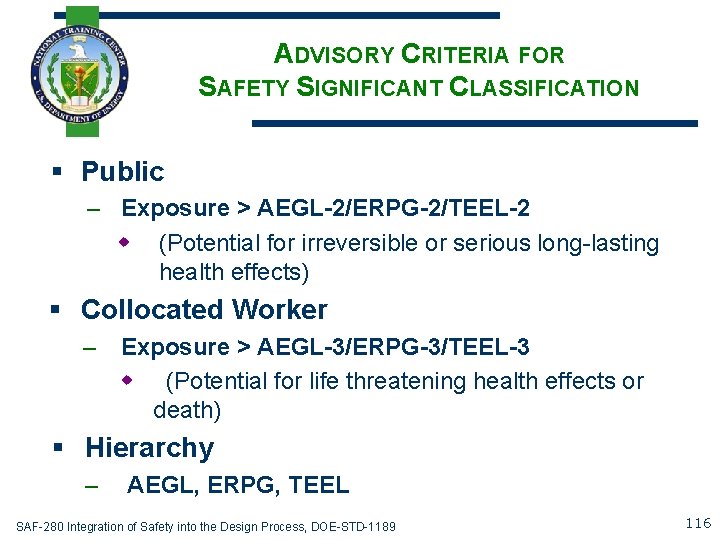 NATIONAL TRAINING CENTER
U.S. DEPARTMENT OF ENERGY

ADVISORY CRITERIA FOR
SAFETY SIGNIFICANT CLASSIFICATION

▪ Public
– Exposure > AEGL-2/ERPG-2/TEEL-2
◆ (Potential for irreversible or serious long-lasting health effects)

▪ Collocated Worker
– Exposure > AEGL-3/ERPG-3/TEEL-3
◆ (Potential for life threatening health effects or death)

▪ Hierarchy
– AEGL, ERPG, TEEL

SAF-280 Integration of Safety into the Design Process, DOE-STD-1189

116